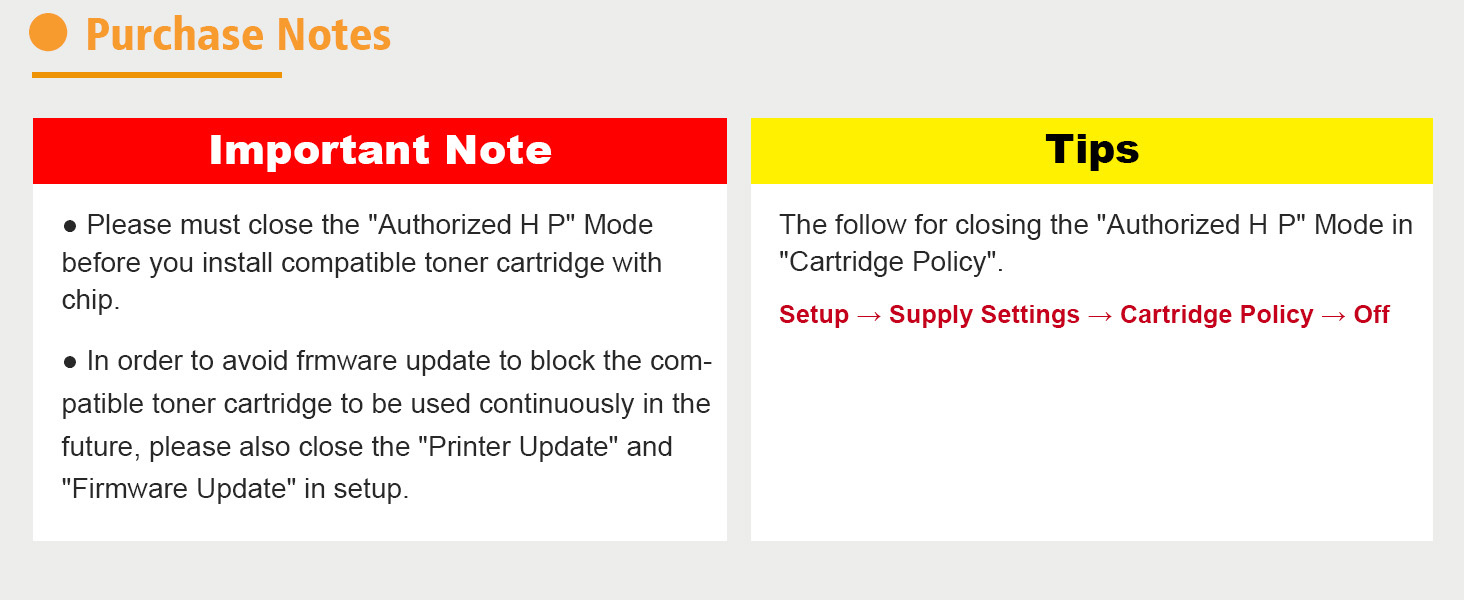 Purchase Notes

Important Note

● Please must close the "Authorized H P" Mode before you install compatible toner cartridge with chip.

● In order to avoid frmware update to block the compatible toner cartridge to be used continuously in the future, please also close the "Printer Update" and "Firmware Update" in setup.

Tips

The follow for closing the "Authorized H P" Mode in "Cartridge Policy".

Setup → Supply Settings → Cartridge Policy → Off